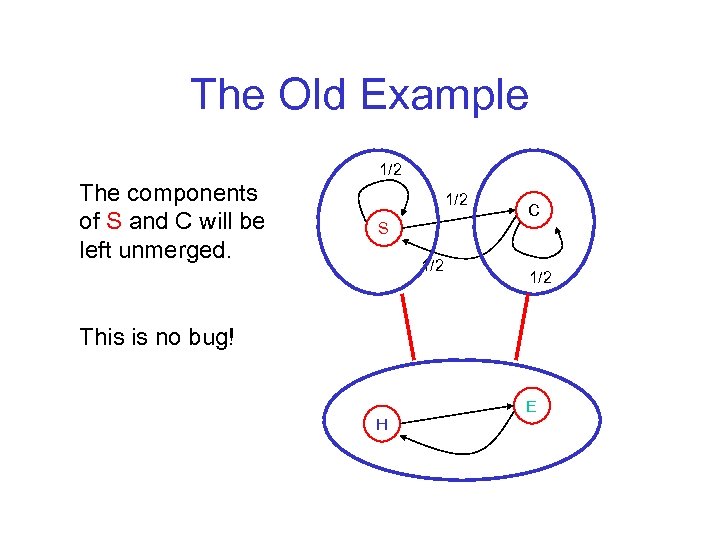 The Old Example

The components of S and C will be left unmerged.

This is no bug!

1/2
1/2
S
C
1/2
1/2
H
E